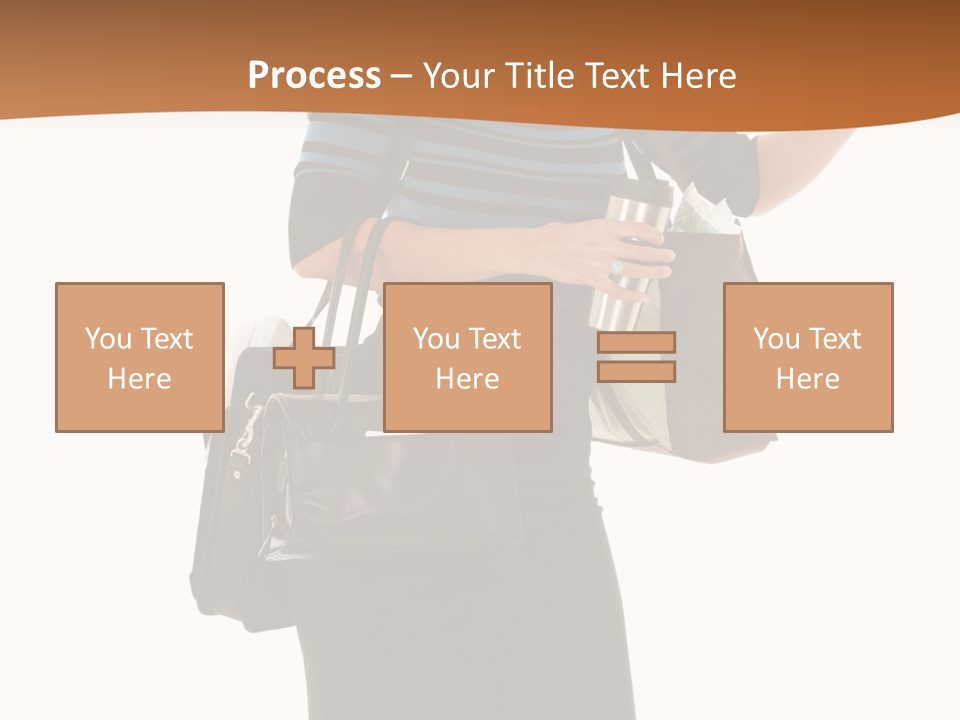 Process – Your Title Text Here

You Text Here

You Text Here

You Text Here